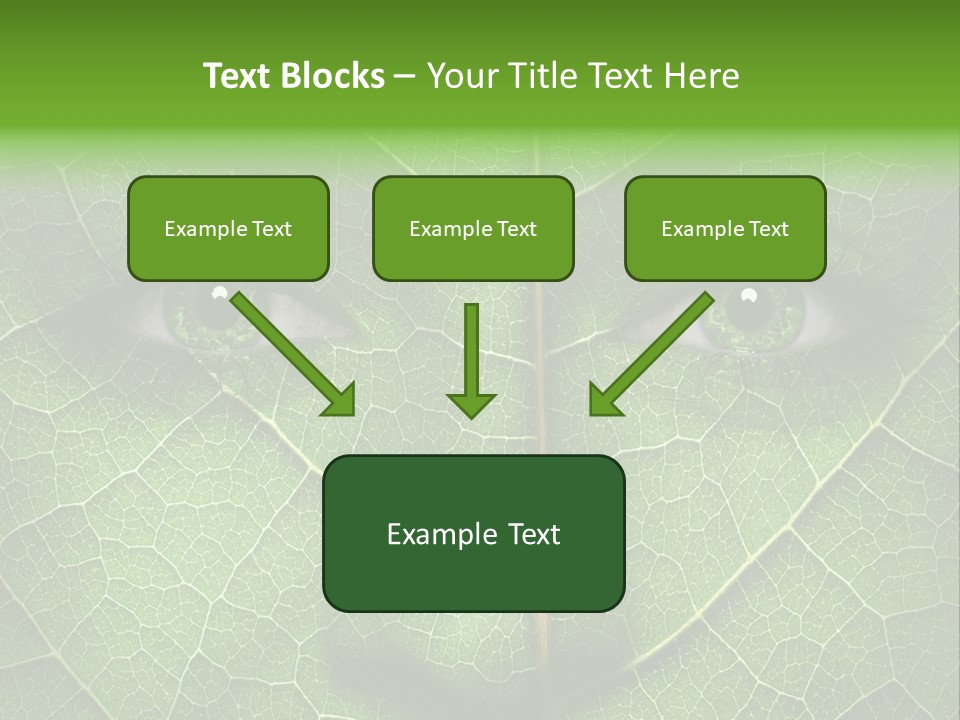 Text Blocks – Your Title Text Here

Example Text

Example Text

Example Text

Example Text